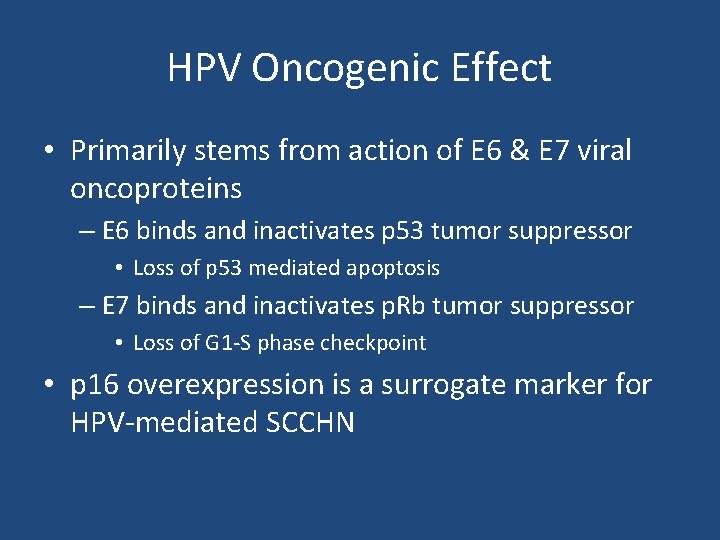 HPV Oncogenic Effect

• Primarily stems from action of E6 & E7 viral oncoproteins
– E6 binds and inactivates p53 tumor suppressor
• Loss of p53 mediated apoptosis
– E7 binds and inactivates pRb tumor suppressor
• Loss of G1-S phase checkpoint

• p16 overexpression is a surrogate marker for HPV-mediated SCCHN